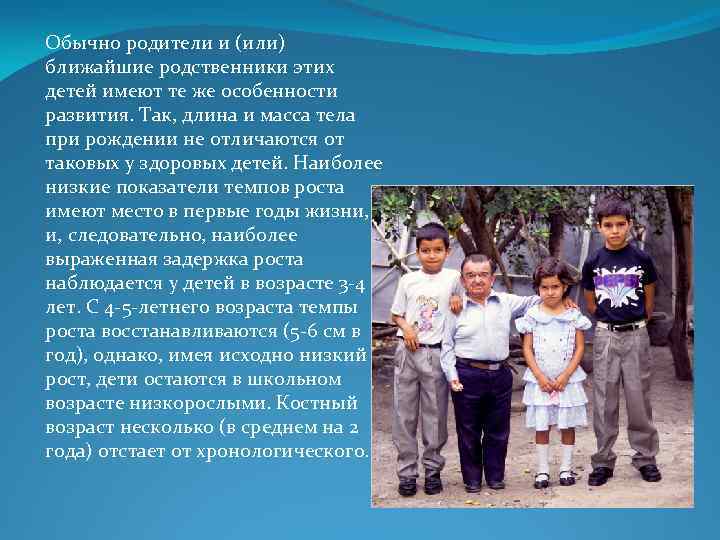 Обычно родители и (или) ближайшие родственники этих детей имеют те же особенности развития. Так, длина и масса тела при рождении не отличаются от таковых у здоровых детей. Наиболее низкие показатели темпов роста имеют место в первые годы жизни, и, следовательно, наиболее выраженная задержка роста наблюдается у детей в возрасте 3-4 лет. С 4-5-летнего возраста темпы роста восстанавливаются (5-6 см в год), однако, имея исходно низкий рост, дети остаются в школьном возрасте низкорослыми. Костный возраст несколько (в среднем на 2 года) отстает от хронологического.